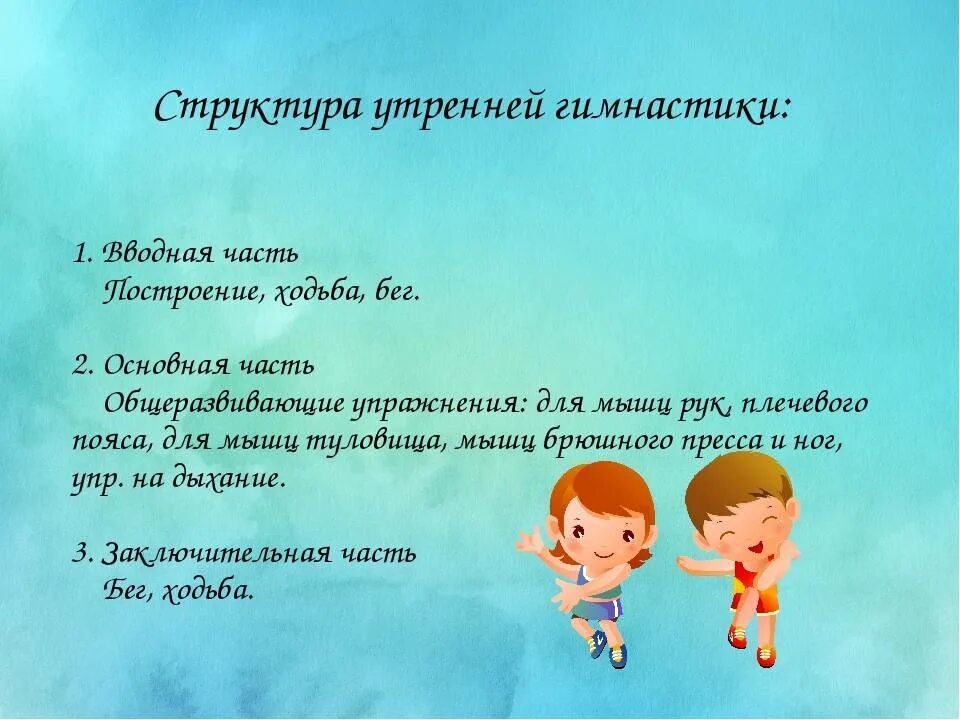 Структура утренней гимнастики:

1. Вводная часть
Построение, ходьба, бег.

2. Основная часть
Общеразвивающие упражнения: для мышц рук, плечевого пояса, для мышц туловища, мышц брюшного пресса и ног, упр. на дыхание.

3. Заключительная часть
Бег, ходьба.